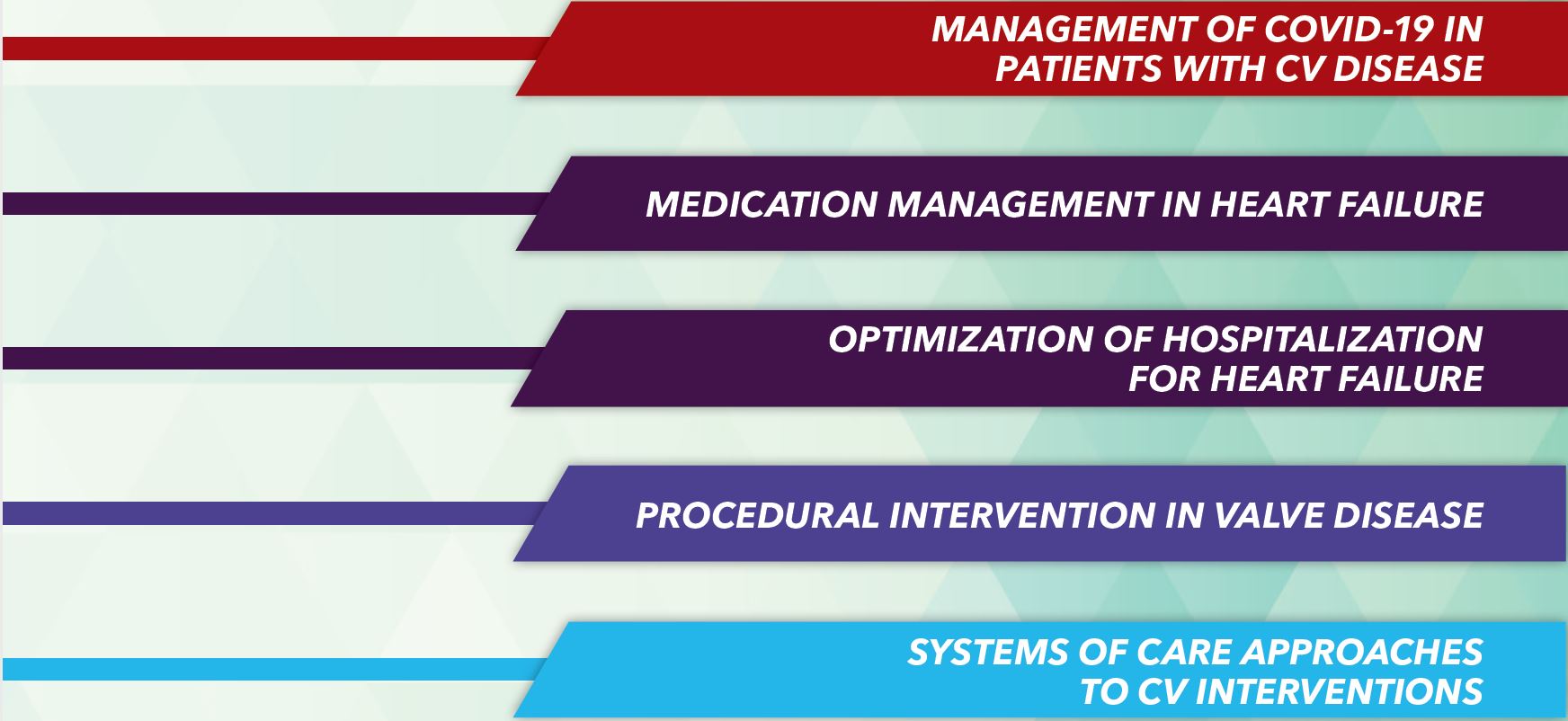 MANAGEMENT OF COVID-19 IN PATIENTS WITH CV DISEASE

MEDICATION MANAGEMENT IN HEART FAILURE

OPTIMIZATION OF HOSPITALIZATION FOR HEART FAILURE

PROCEDURAL INTERVENTION IN VALVE DISEASE

SYSTEMS OF CARE APPROACHES TO CV INTERVENTIONS